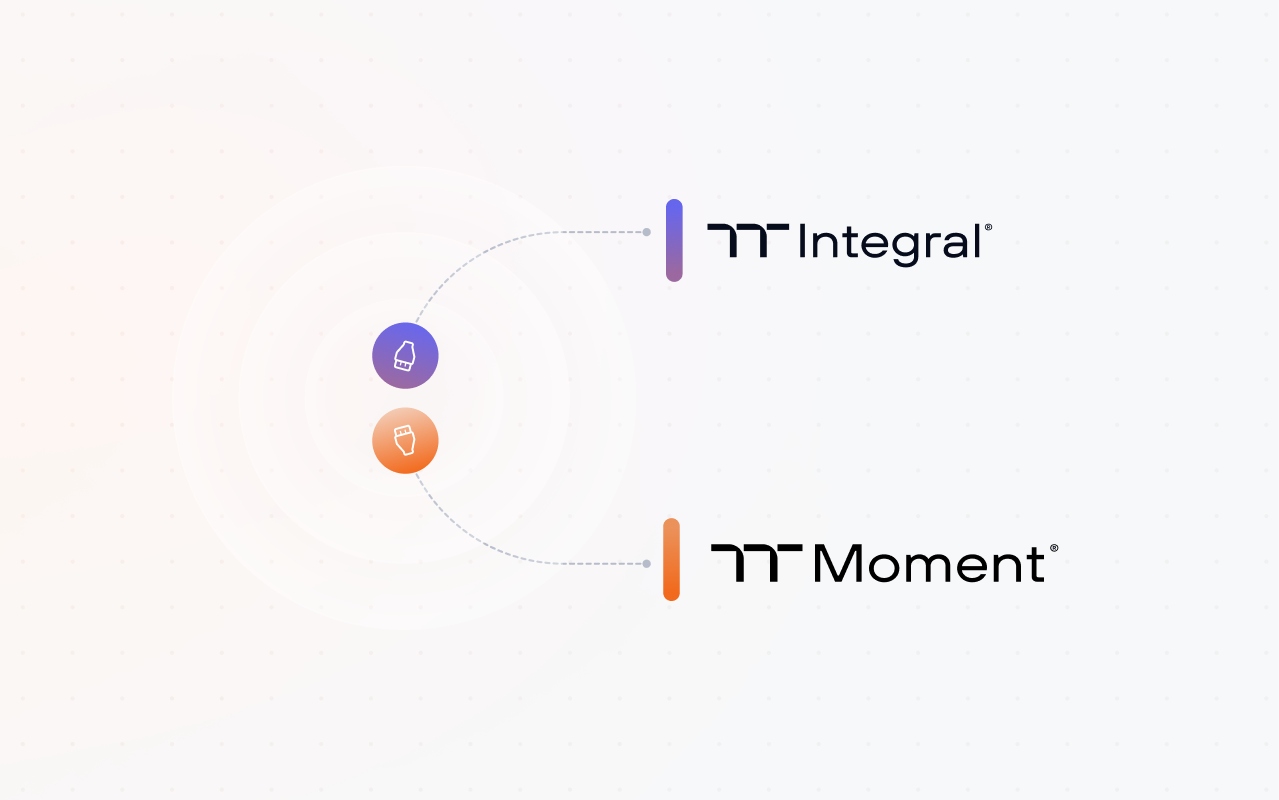 Integral®

Moment®